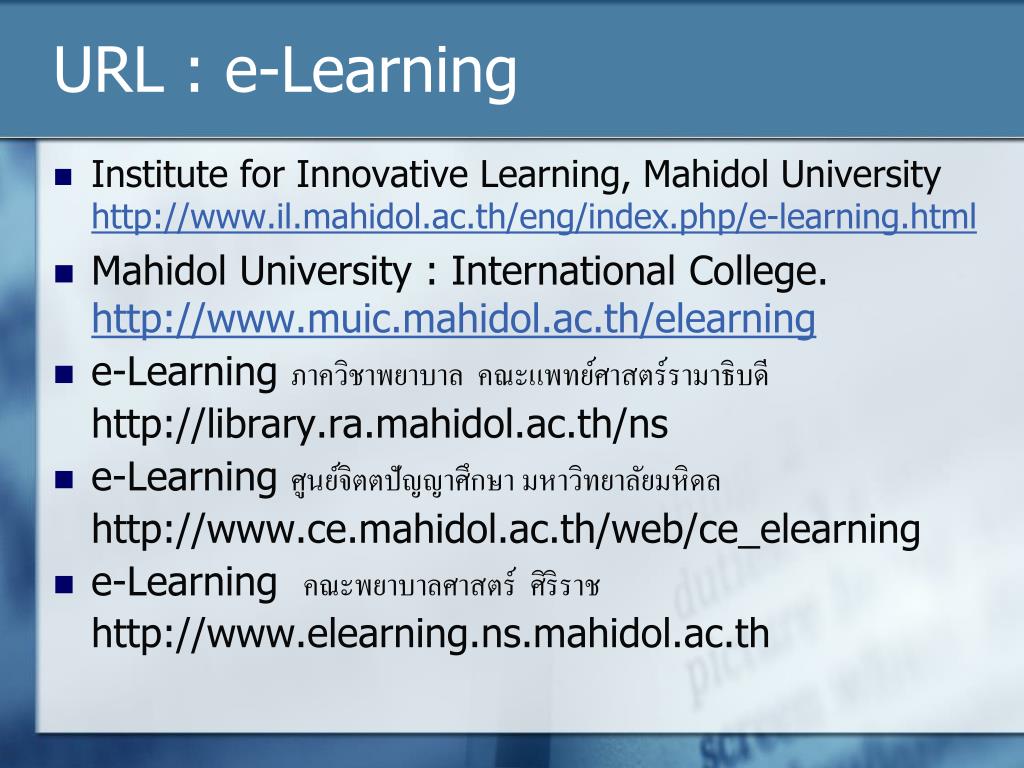 URL : e-Learning

- Institute for Innovative Learning, Mahidol University http://www.il.mahidol.ac.th/eng/index.php/e-learning.html
- Mahidol University : International College. http://www.muic.mahidol.ac.th/elearning
- e-Learning ภาควิชาพยาบาล คณะแพทย์ศาสตร์รามาธิบดี http://library.ra.mahidol.ac.th/ns
- e-Learning ศูนย์จิตตปัญญาศึกษา มหาวิทยาลัยมหิดล http://www.ce.mahidol.ac.th/web/ce_elearning
- e-Learning คณะพยาบาลศาสตร์ ศิริราช http://www.elearning.ns.mahidol.ac.th